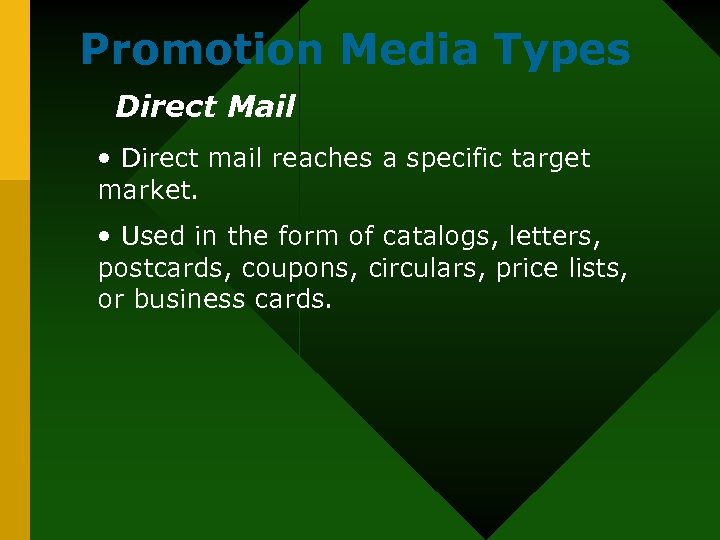 Promotion Media Types

Direct Mail

• Direct mail reaches a specific target market.

• Used in the form of catalogs, letters, postcards, coupons, circulars, price lists, or business cards.